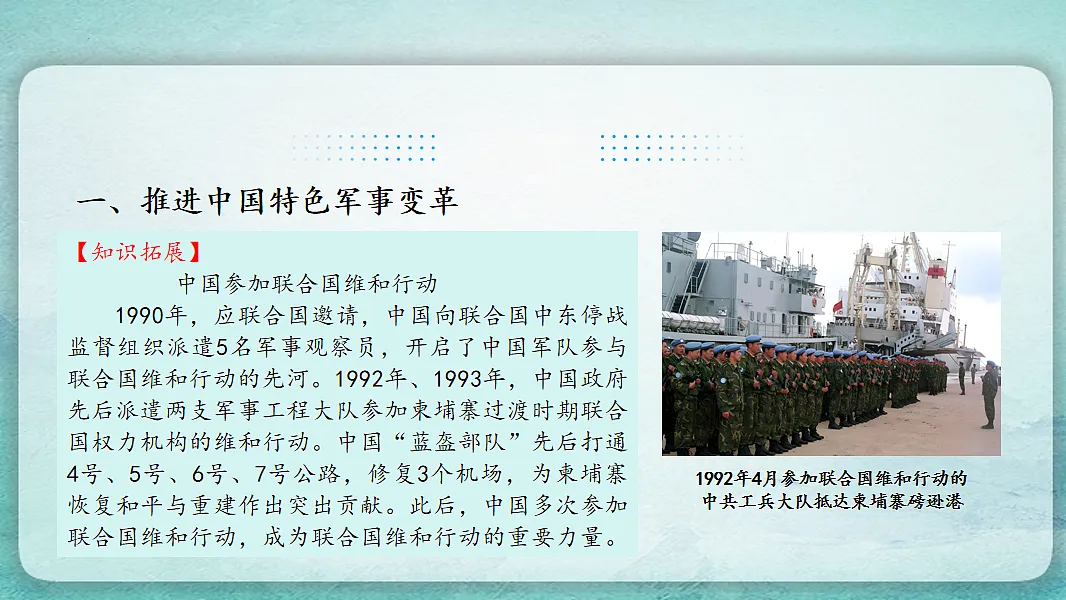 一、推进中国特色军事变革

【知识拓展】

中国参加联合国维和行动

1990年，应联合国邀请，中国向联合国中东停战监督组织派遣5名军事观察员，开启了中国军队参与联合国维和行动的先河。1992年、1993年，中国政府先后派遣两支军事工程大队参加柬埔寨过渡时期联合国权力机构的维和行动。中国“蓝盔部队”先后打通4号、5号、6号、7号公路，修复3个机场，为柬埔寨恢复和平与重建作出突出贡献。此后，中国多次参加联合国维和行动，成为联合国维和行动的重要力量。

1992年4月参加联合国维和行动的中共工兵大队抵达柬埔寨磅逊港